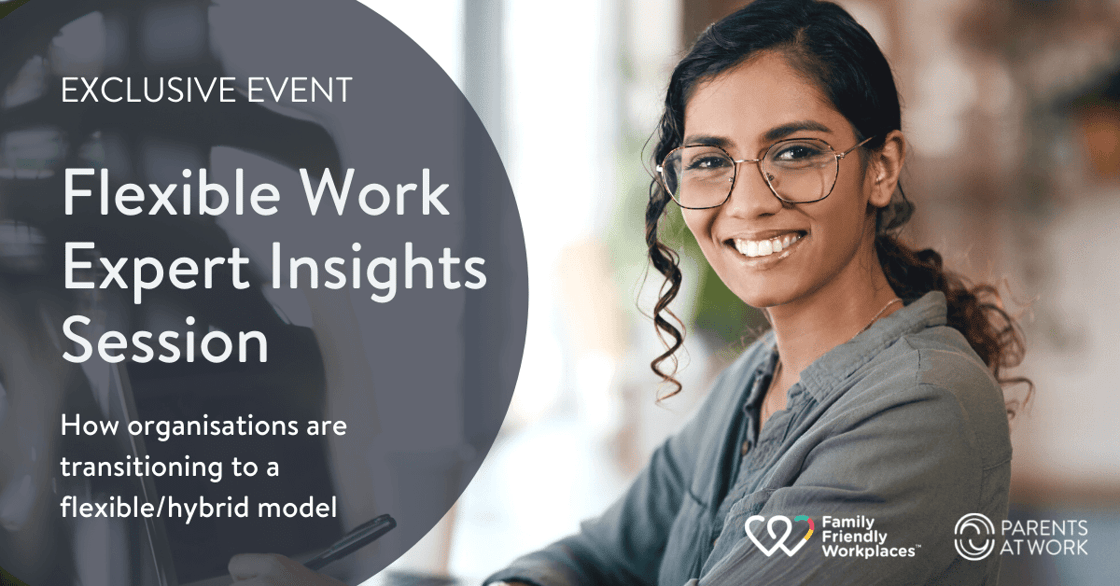 EXCLUSIVE EVENT

Flexible Work Expert Insights Session

How organisations are transitioning to a flexible/hybrid model

Family Friendly Workplaces™

PARENTS AT WORK